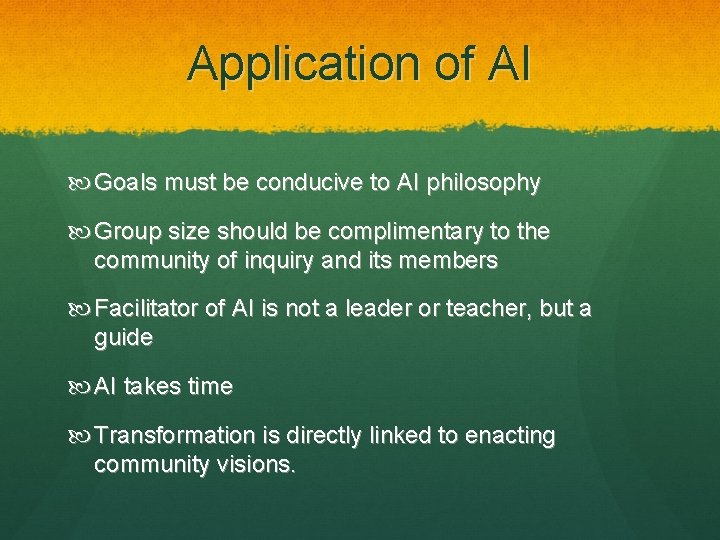 Application of AI

Goals must be conducive to AI philosophy

Group size should be complimentary to the community of inquiry and its members

Facilitator of AI is not a leader or teacher, but a guide

AI takes time

Transformation is directly linked to enacting community visions.